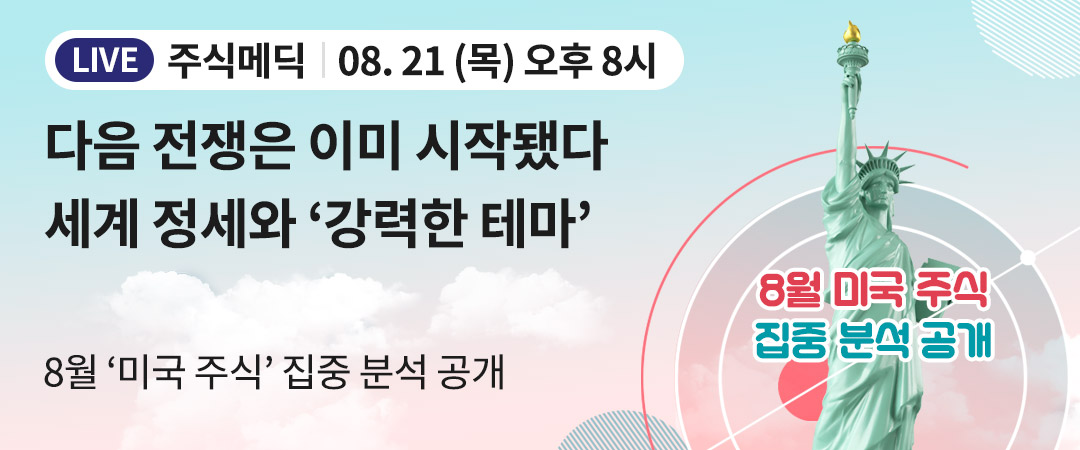 LIVE 주식메딕 | 08. 21 (목) 오후 8시

다음 전쟁은 이미 시작됐다
세계 정세와 ‘강력한 테마’

8월 ‘미국 주식’ 집중 분석 공개

8월 미국 주식
집중 분석 공개